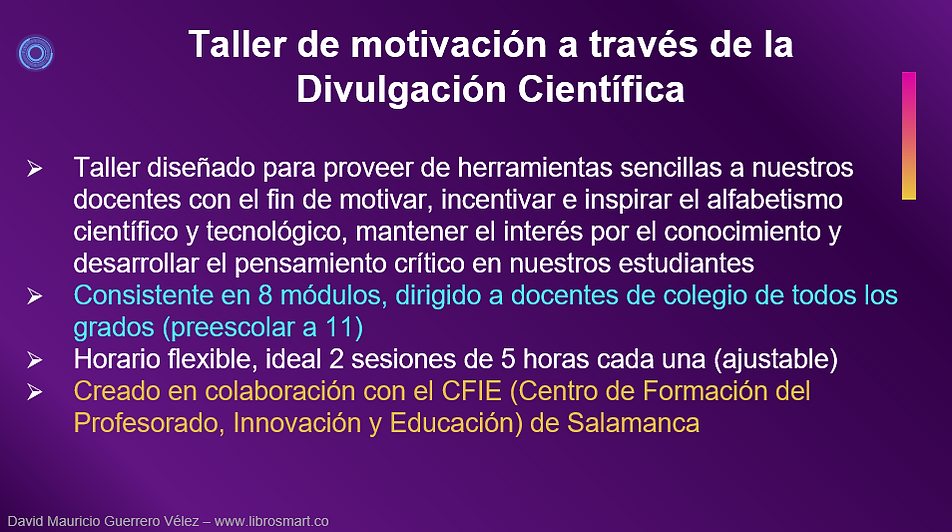 Taller de motivación a través de la Divulgación Científica

➢ Taller diseñado para proveer de herramientas sencillas a nuestros docentes con el fin de motivar, incentivar e inspirar el alfabetismo científico y tecnológico, mantener el interés por el conocimiento y desarrollar el pensamiento crítico en nuestros estudiantes
➢ Consistente en 8 módulos, dirigido a docentes de colegio de todos los grados (preescolar a 11)
➢ Horario flexible, ideal 2 sesiones de 5 horas cada una (ajustable)
➢ Creado en colaboración con el CFIE (Centro de Formación del Profesorado, Innovación y Educación) de Salamanca

David Mauricio Guerrero Vélez – www.librosmart.co